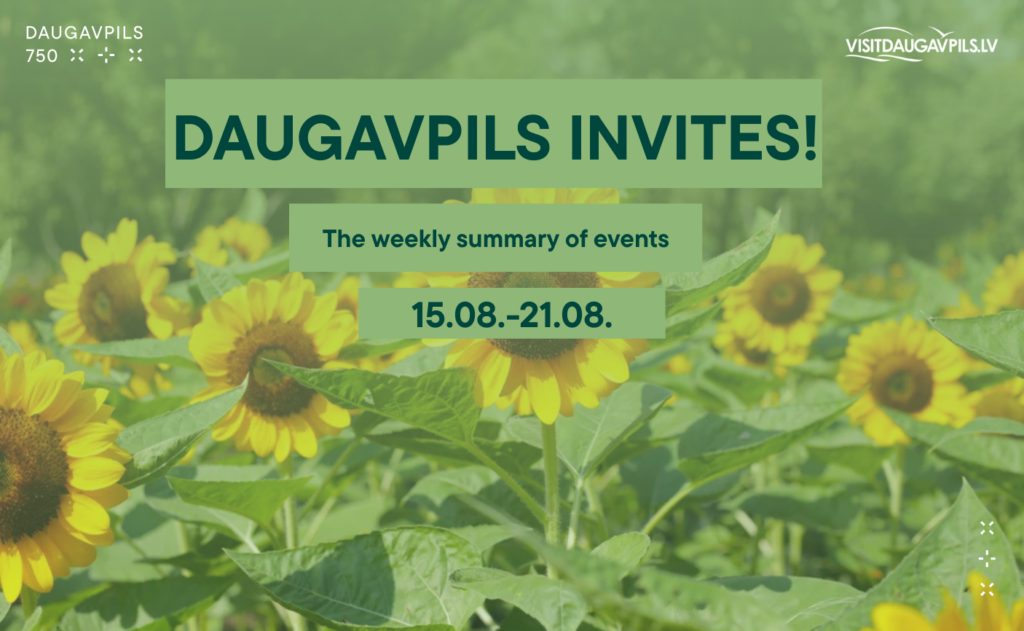 DAUGAVPILS
750

VISITDAUGAVPILS.LV

DAUGAVPILS INVITES!

The weekly summary of events

15.08.-21.08.